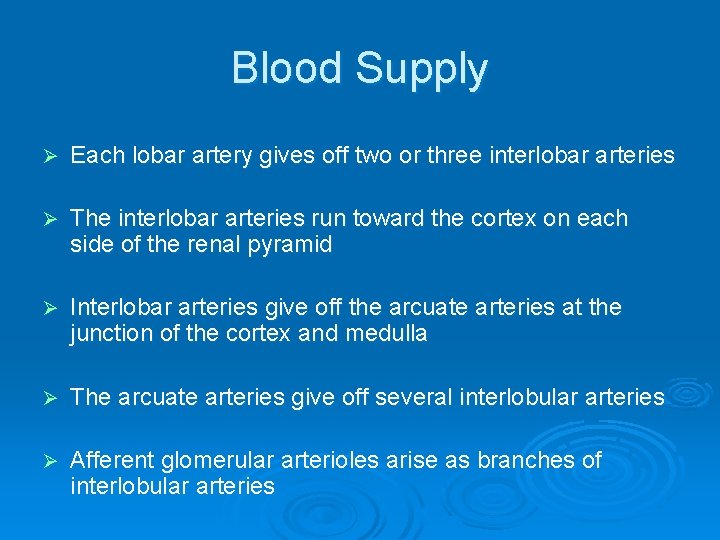 Blood Supply

➢ Each lobar artery gives off two or three interlobar arteries

➢ The interlobar arteries run toward the cortex on each side of the renal pyramid

➢ Interlobar arteries give off the arcuate arteries at the junction of the cortex and medulla

➢ The arcuate arteries give off several interlobular arteries

➢ Afferent glomerular arterioles arise as branches of interlobular arteries